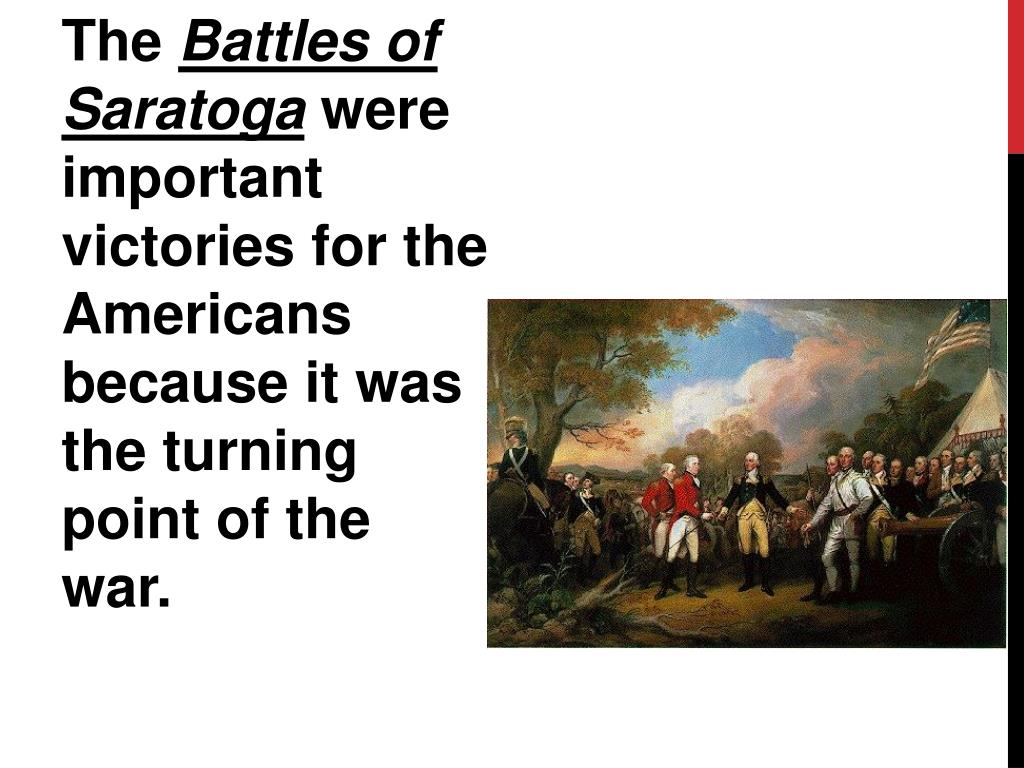 The Battles of Saratoga were important victories for the Americans because it was the turning point of the war.